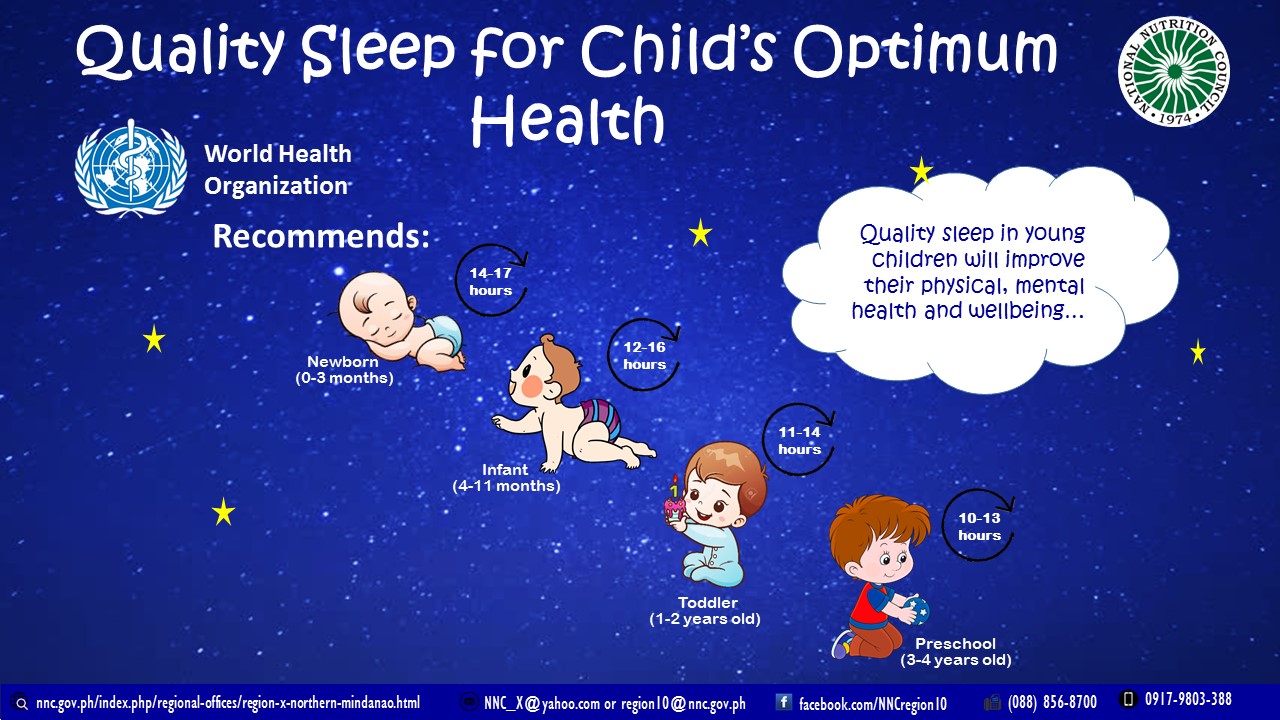 Quality Sleep for Child's Optimum Health

NATIONAL NUTRITION COUNCIL • 1974 •

World Health Organization

Recommends:

14-17 hours

Newborn (0-3 months)

12-16 hours

Infant (4-11 months)

11-14 hours

Toddler (1-2 years old)

10-13 hours

Preschool (3-4 years old)

Quality sleep in young children will improve their physical, mental health and wellbeing...

nnc.gov.ph/index.php/regional-offices/region-x-northern-mindanao.html NNC_X@yahoo.com or region10@nnc.gov.ph facebook.com/NNCregion10 (088) 856-8700 0917-9803-388